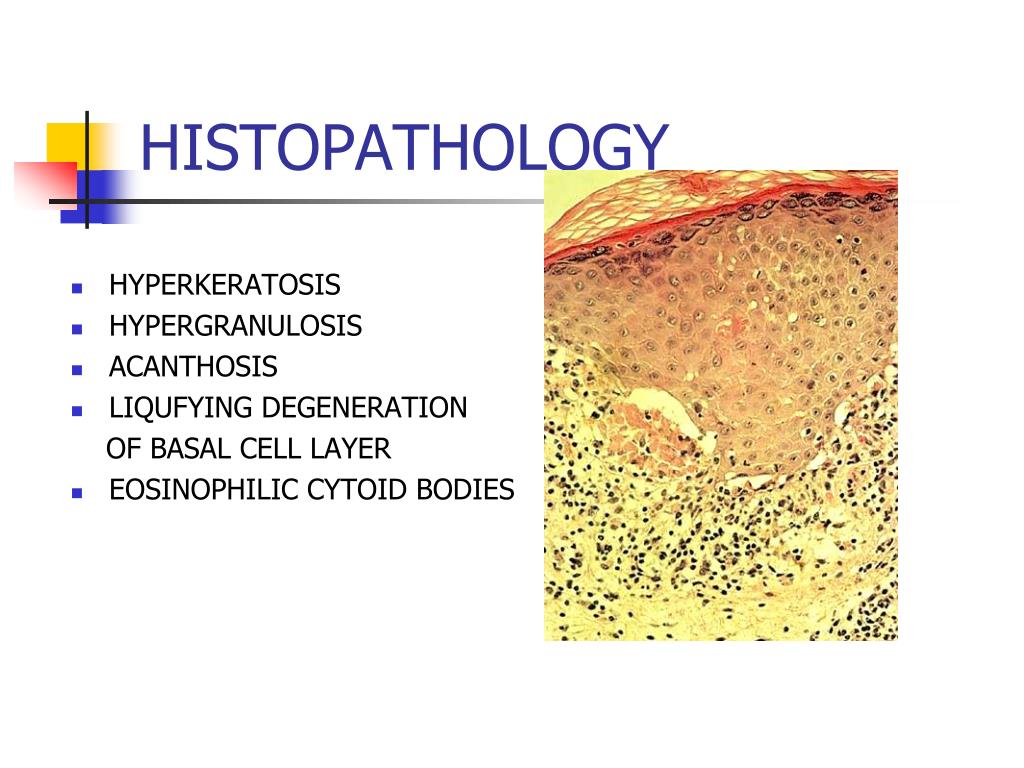 HISTOPATHOLOGY

- HYPERKERATOSIS
- HYPERGRANULOSIS
- ACANTHOSIS
- LIQUFYING DEGENERATION OF BASAL CELL LAYER
- EOSINOPHILIC CYTOID BODIES